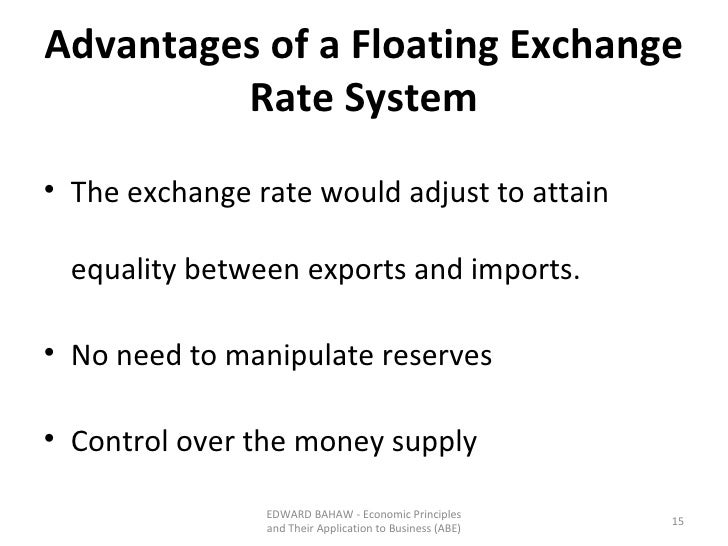 Advantages of a Floating Exchange Rate System

• The exchange rate would adjust to attain equality between exports and imports.

• No need to manipulate reserves

• Control over the money supply

EDWARD BAHAW - Economic Principles and Their Application to Business (ABE)

15